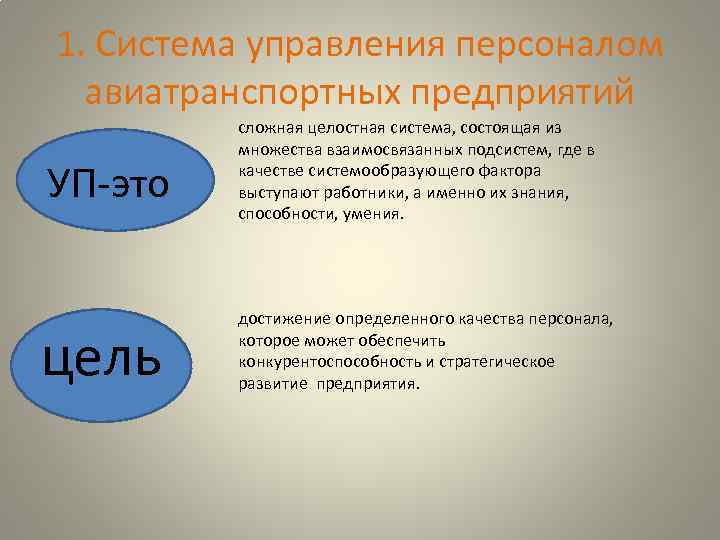 1. Система управления персоналом авиатранспортных предприятий

УП-это

сложная целостная система, состоящая из множества взаимосвязанных подсистем, где в качестве системообразующего фактора выступают работники, а именно их знания, способности, умения.

цель

достижение определенного качества персонала, которое может обеспечить конкурентоспособность и стратегическое развитие предприятия.